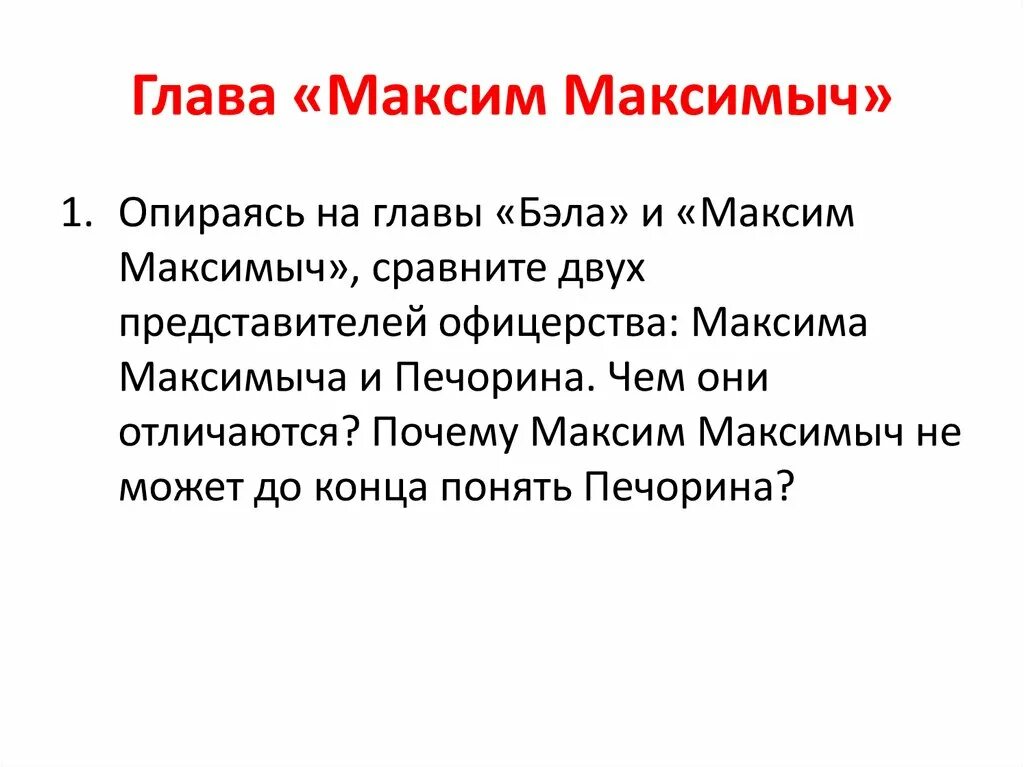 Глава «Максим Максимыч»

1. Опираясь на главы «Бэла» и «Максим Максимыч», сравните двух представителей офицерства: Максима Максимыча и Печорина. Чем они отличаются? Почему Максим Максимыч не может до конца понять Печорина?